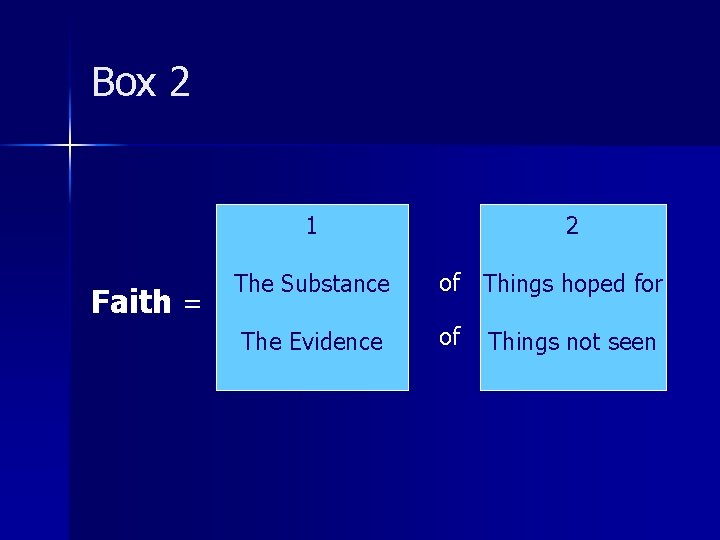 Box 2

Faith =

1

The Substance

The Evidence

of

of

2

Things hoped for

Things not seen